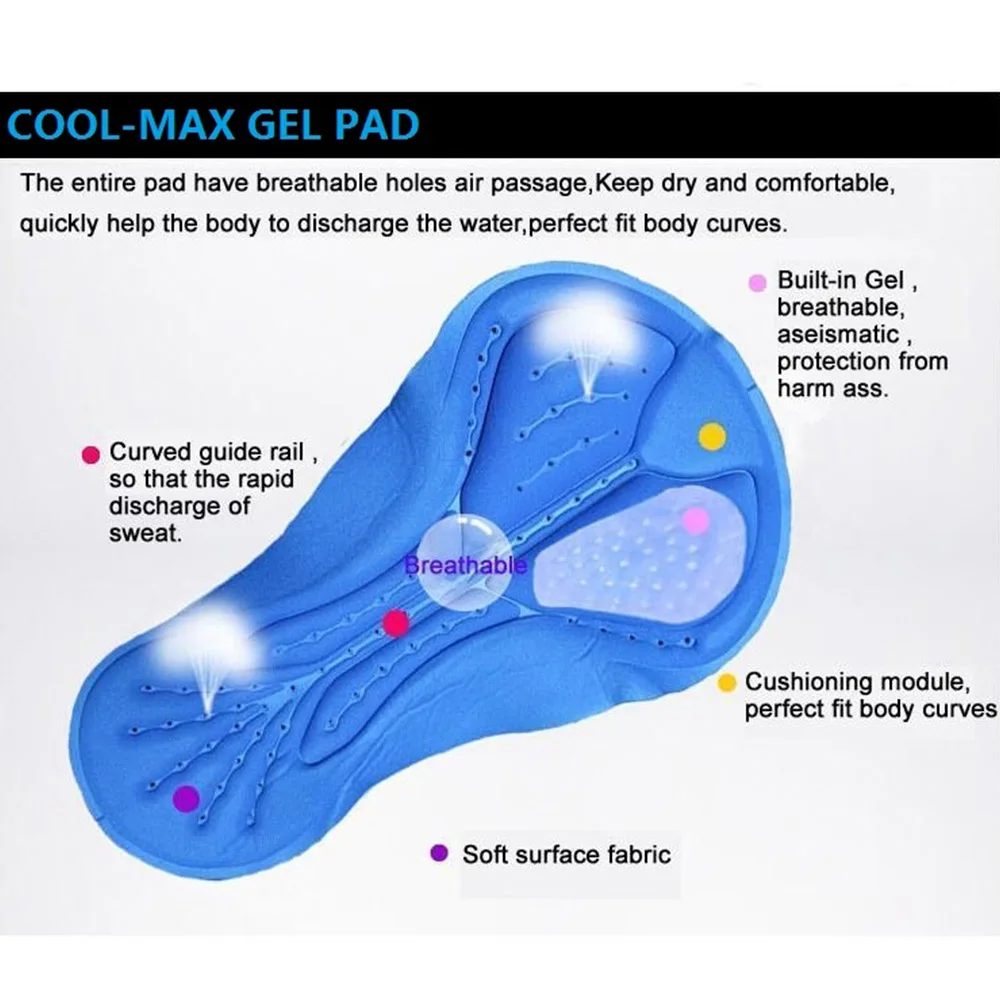 COOL-MAX GEL PAD

The entire pad have breathable holes air passage,Keep dry and comfortable, quickly help the body to discharge the water,perfect fit body curves.

Built-in Gel , breathable, aseismatic , protection from harm ass.

Curved guide rail , so that the rapid discharge of sweat.

Breathable

Cushioning module, perfect fit body curves

Soft surface fabric